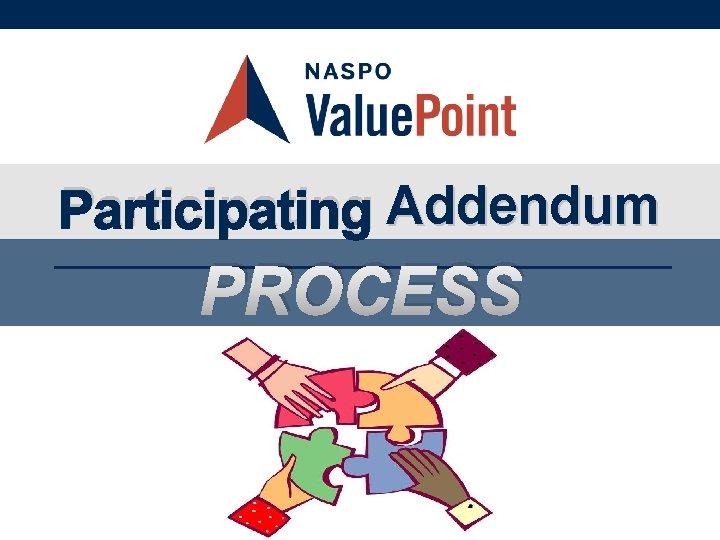 NASPO
ValuePoint

Participating Addendum

PROCESS